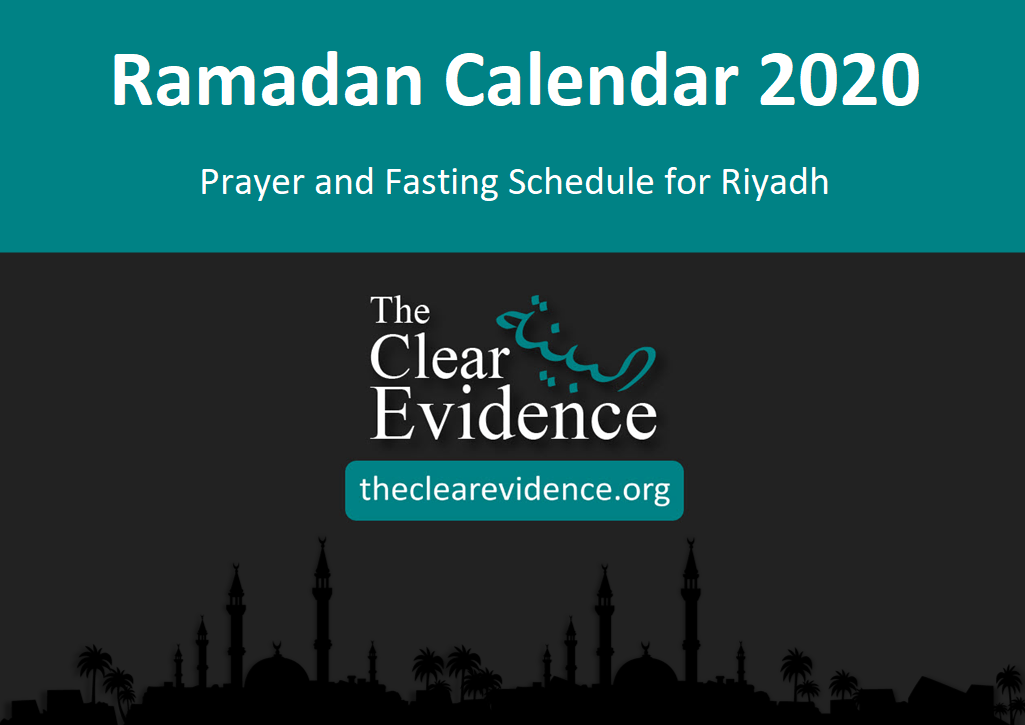 Ramadan Calendar 2020

Prayer and Fasting Schedule for Riyadh

The Clear Evidence

بينة

theclearevidence.org